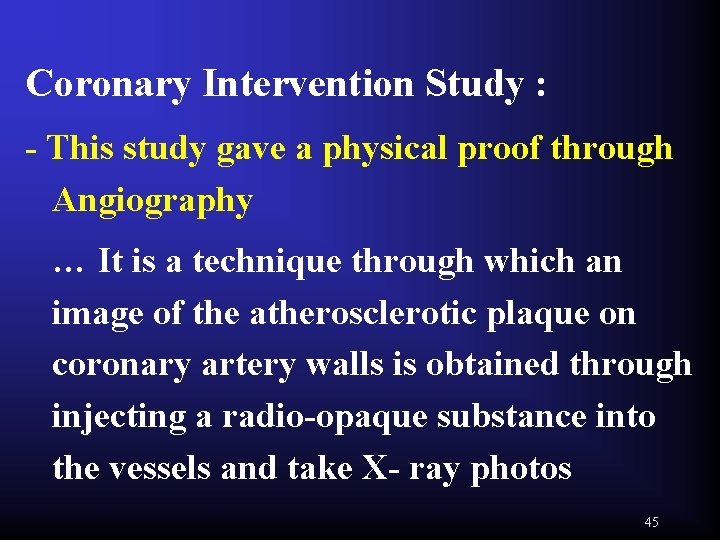 Coronary Intervention Study :

- This study gave a physical proof through Angiography

… It is a technique through which an image of the atherosclerotic plaque on coronary artery walls is obtained through injecting a radio-opaque substance into the vessels and take X- ray photos

45